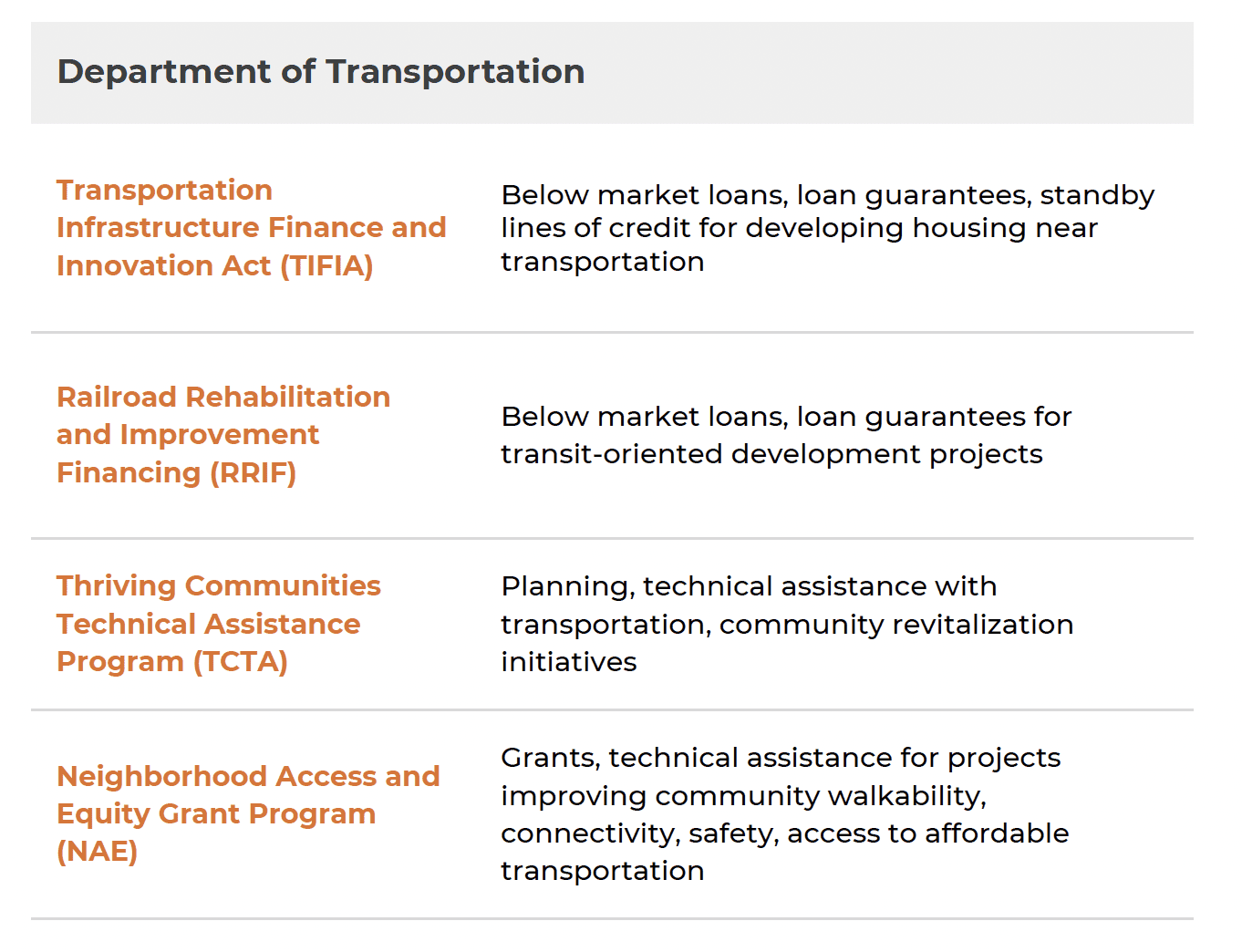 | Department of Transportation | |
|---|---|
| Transportation Infrastructure Finance and Innovation Act (TIFIA) | Below market loans, loan guarantees, standby lines of credit for developing housing near transportation |
| Railroad Rehabilitation and Improvement Financing (RRIF) | Below market loans, loan guarantees for transit-oriented development projects |
| Thriving Communities Technical Assistance Program (TCTA) | Planning, technical assistance with transportation, community revitalization initiatives |
| Neighborhood Access and Equity Grant Program (NAE) | Grants, technical assistance for projects improving community walkability, connectivity, safety, access to affordable transportation |